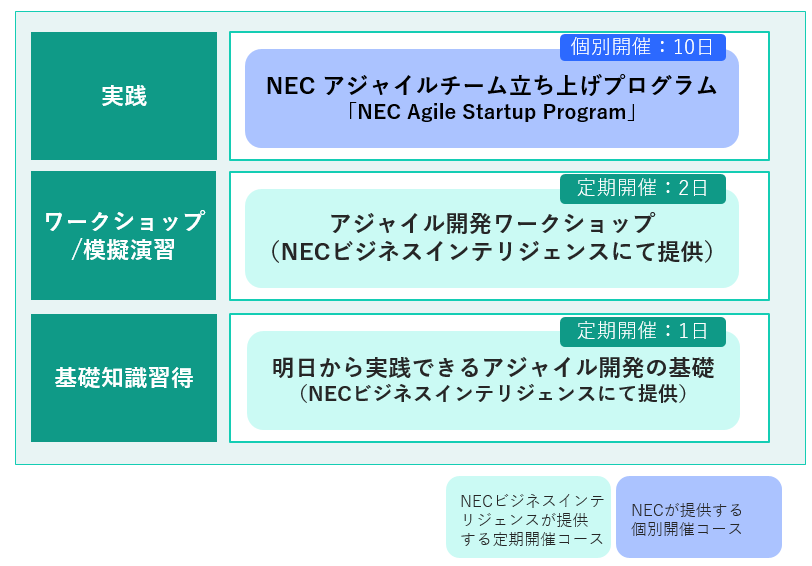 実践

個別開催：10日

NEC アジャイルチーム立ち上げプログラム
「NEC Agile Startup Program」

ワークショップ/模擬演習

定期開催：2日

アジャイル開発ワークショップ
（NECビジネスインテリジェンスにて提供）

基礎知識習得

定期開催：1日

明日から実践できるアジャイル開発の基礎
（NECビジネスインテリジェンスにて提供）

NECビジネスインテリジェンスが提供する定期開催コース

NECが提供する個別開催コース